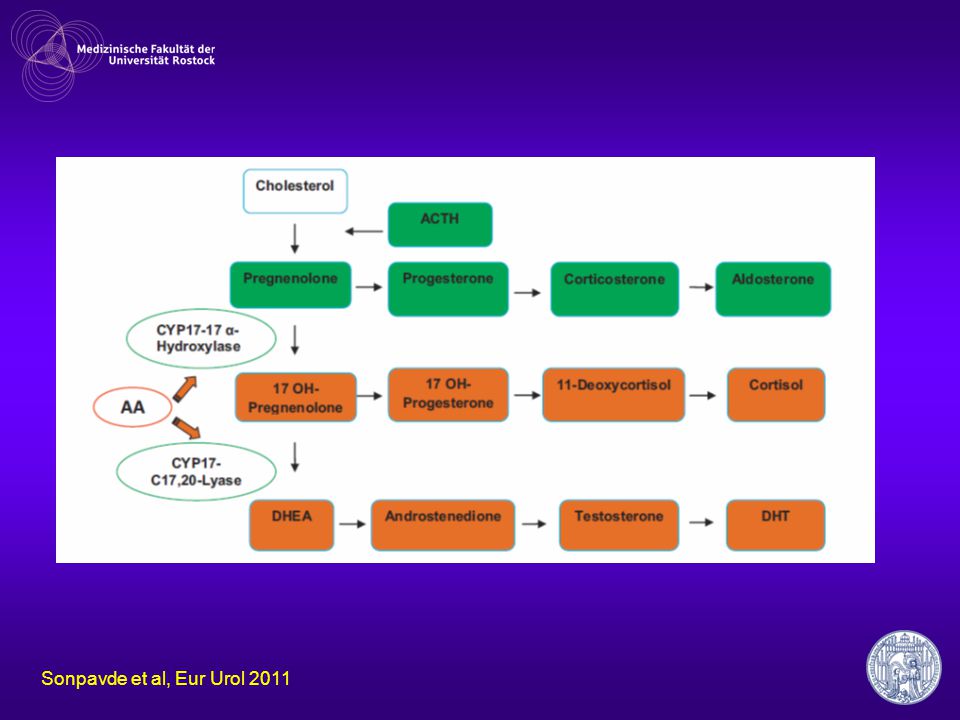 Medizinische Fakultät der Universität Rostock

Cholesterol

ACTH

Pregnenolone

Progesterone

Corticosterone

Aldosterone

CYP17-17 α-Hydroxylase

AA

17 OH-Pregnenolone

17 OH-Progesterone

11-Deoxycortisol

Cortisol

CYP17-C17,20-Lyase

DHEA

Androstenedione

Testosterone

DHT

Sonpavde et al, Eur Urol 2011